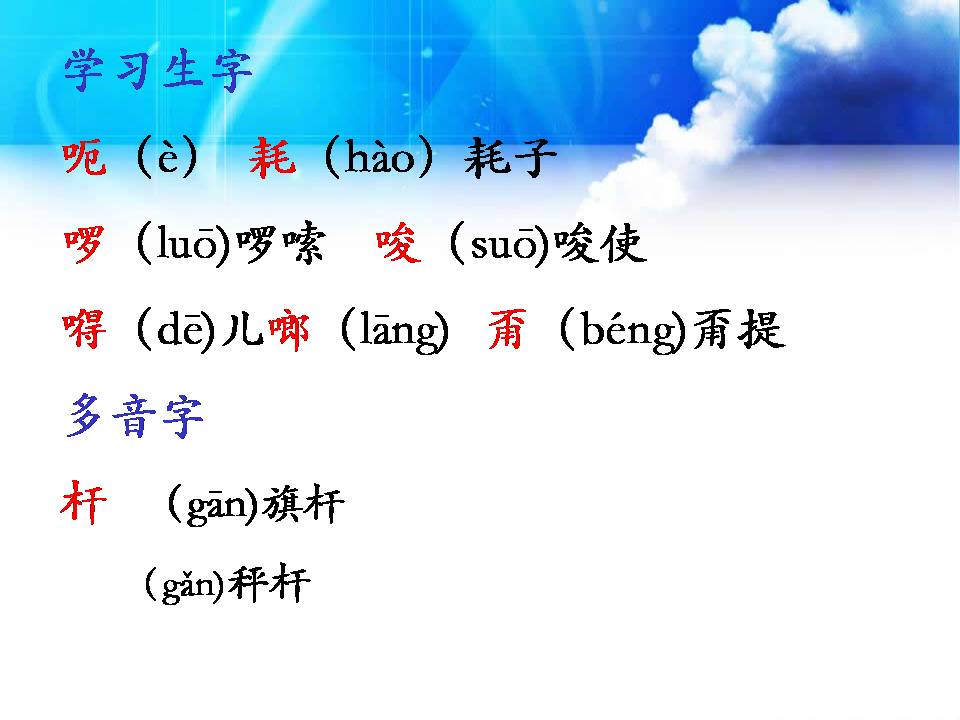 学习生字

呃（è） 耗（hào）耗子

啰（luō)啰嗦 唆（suō)唆使

嘚（dē)儿啷（lāng) 甭（béng)甭提

多音字

杆 （gān)旗杆

（gǎn)秤杆